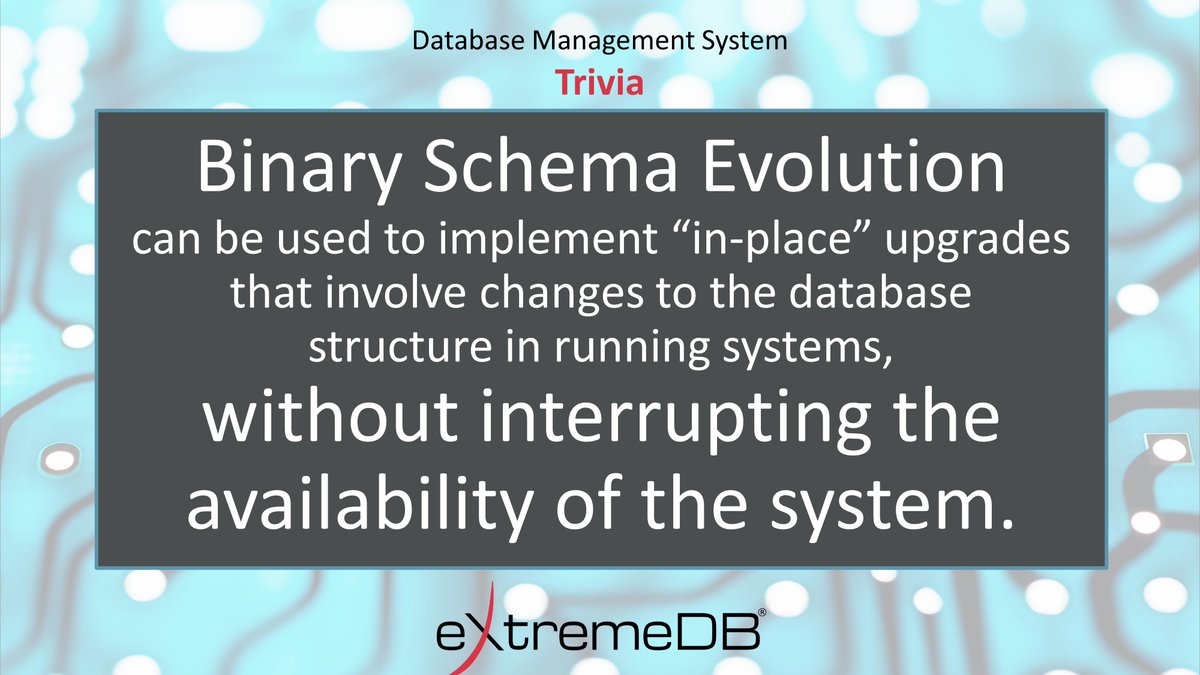 Database Management System
Trivia

Binary Schema Evolution
can be used to implement “in-place” upgrades that involve changes to the database structure in running systems,
without interrupting the availability of the system.

eXtremeDB®